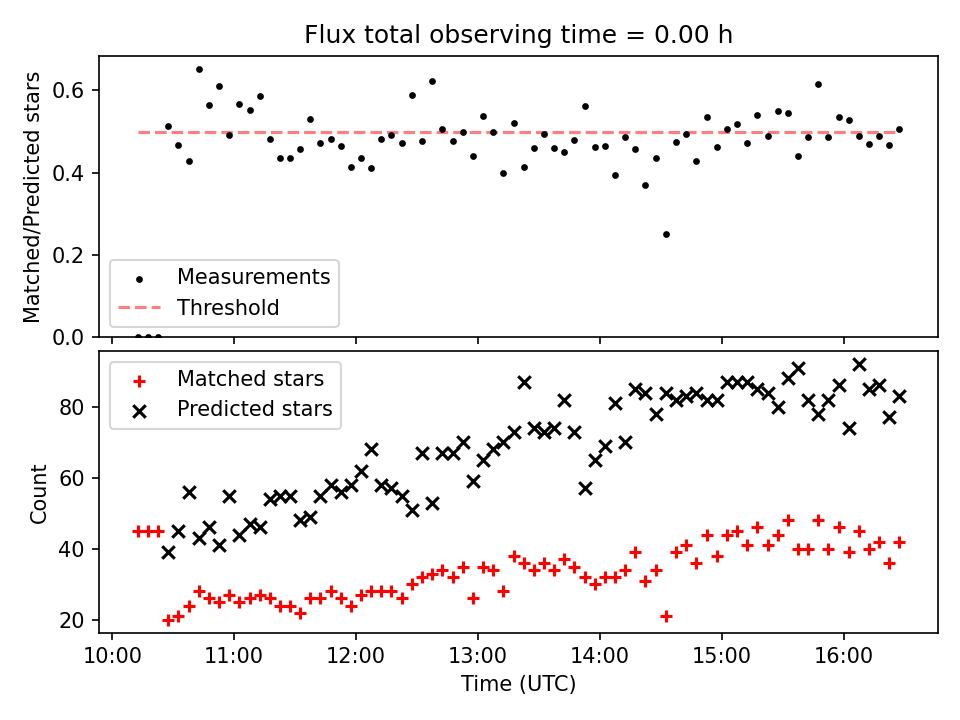 Flux total observing time = 0.00 h

Matched/Predicted stars

0.6
0.4
0.2
0.0

Measurements
Threshold

Matched stars
Predicted stars

Count

80
60
40
20

10:00
11:00
12:00
13:00
14:00
15:00
16:00

Time (UTC)